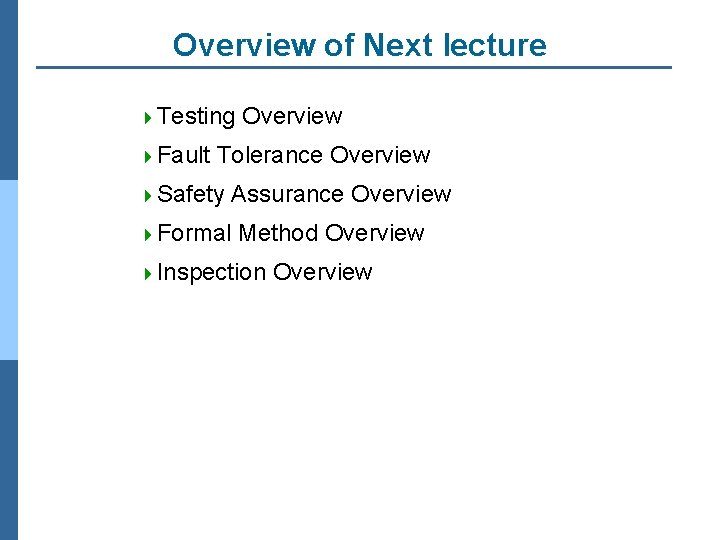 Overview of Next lecture

Testing Overview

Fault Tolerance Overview

Safety Assurance Overview

Formal Method Overview

Inspection Overview